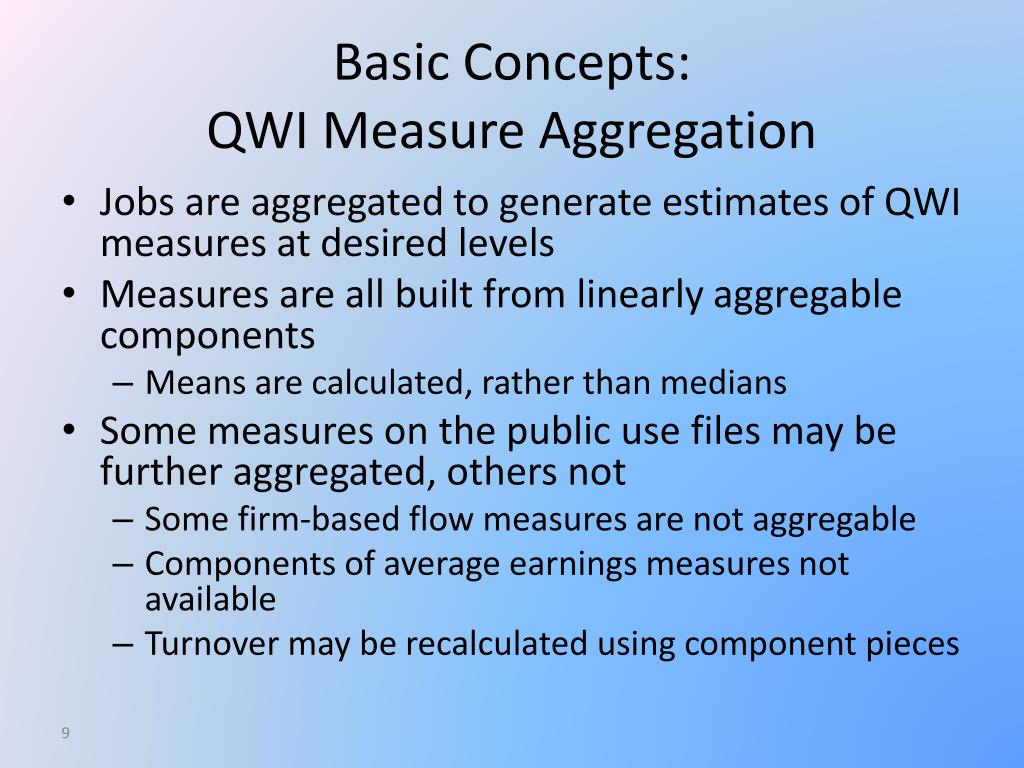 Basic Concepts:
QWI Measure Aggregation

• Jobs are aggregated to generate estimates of QWI measures at desired levels
• Measures are all built from linearly aggregable components
– Means are calculated, rather than medians
• Some measures on the public use files may be further aggregated, others not
– Some firm-based flow measures are not aggregable
– Components of average earnings measures not available
– Turnover may be recalculated using component pieces

9